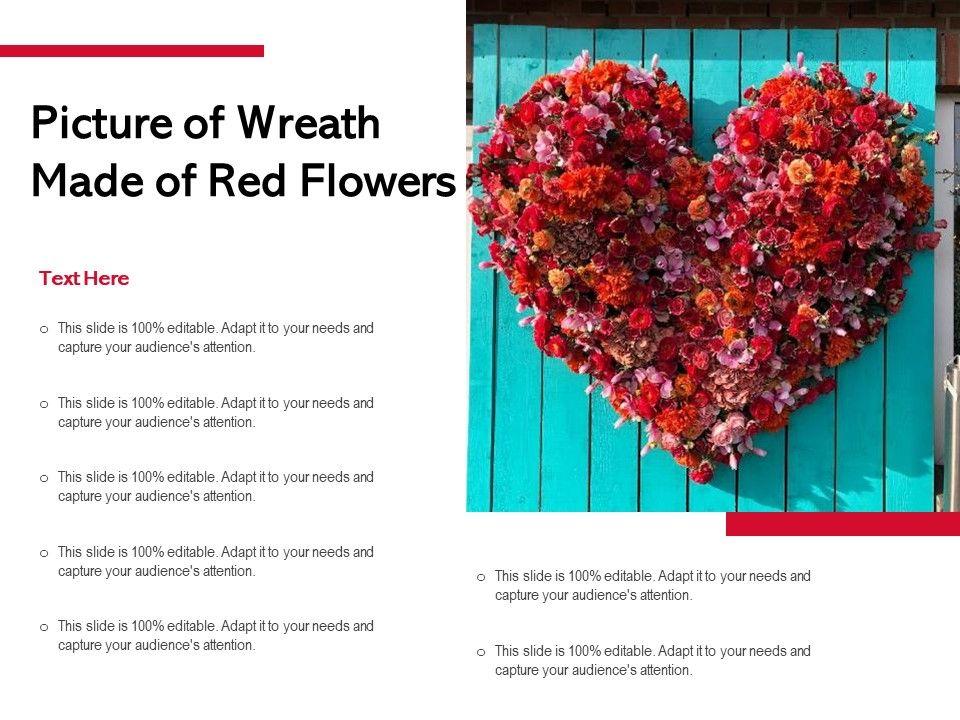 Picture of Wreath Made of Red Flowers

Text Here

o This slide is 100% editable. Adapt it to your needs and capture your audience's attention.

o This slide is 100% editable. Adapt it to your needs and capture your audience's attention.

o This slide is 100% editable. Adapt it to your needs and capture your audience's attention.

o This slide is 100% editable. Adapt it to your needs and capture your audience's attention.

o This slide is 100% editable. Adapt it to your needs and capture your audience's attention.

o This slide is 100% editable. Adapt it to your needs and capture your audience's attention.

o This slide is 100% editable. Adapt it to your needs and capture your audience's attention.